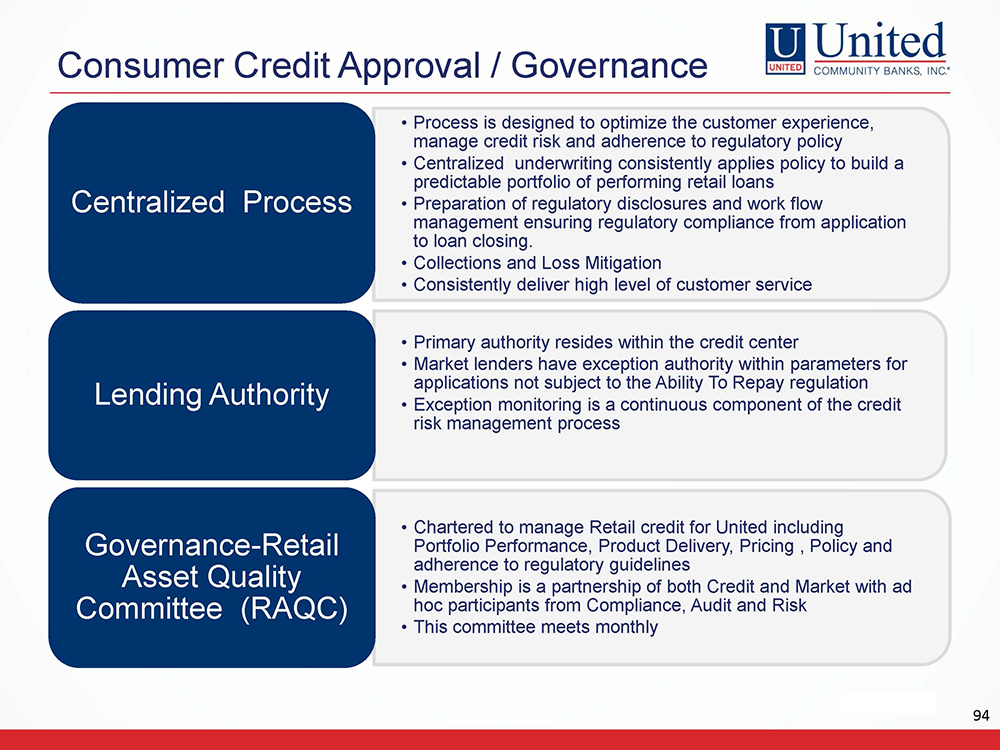 Consumer Credit Approval / Governance

U UNITED United COMMUNITY BANKS, INC.®

Centralized Process

• Process is designed to optimize the customer experience, manage credit risk and adherence to regulatory policy
• Centralized underwriting consistently applies policy to build a predictable portfolio of performing retail loans
• Preparation of regulatory disclosures and work flow management ensuring regulatory compliance from application to loan closing.
• Collections and Loss Mitigation
• Consistently deliver high level of customer service

Lending Authority

• Primary authority resides within the credit center
• Market lenders have exception authority within parameters for applications not subject to the Ability To Repay regulation
• Exception monitoring is a continuous component of the credit risk management process

Governance-Retail Asset Quality Committee (RAQC)

• Chartered to manage Retail credit for United including Portfolio Performance, Product Delivery, Pricing , Policy and adherence to regulatory guidelines
• Membership is a partnership of both Credit and Market with ad hoc participants from Compliance, Audit and Risk
• This committee meets monthly

94